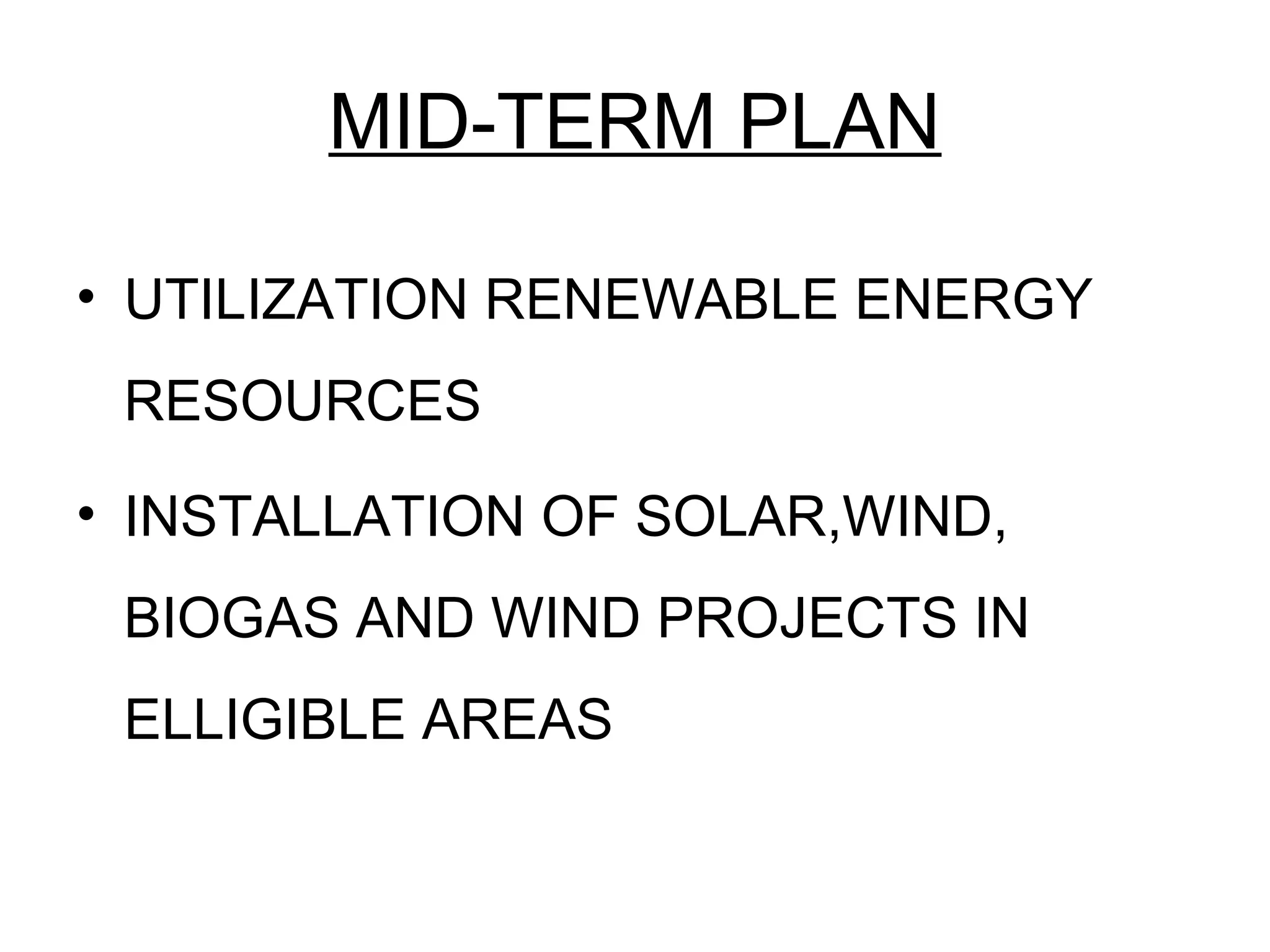 MID-TERM PLAN

• UTILIZATION RENEWABLE ENERGY RESOURCES

• INSTALLATION OF SOLAR,WIND, BIOGAS AND WIND PROJECTS IN ELLIGIBLE AREAS